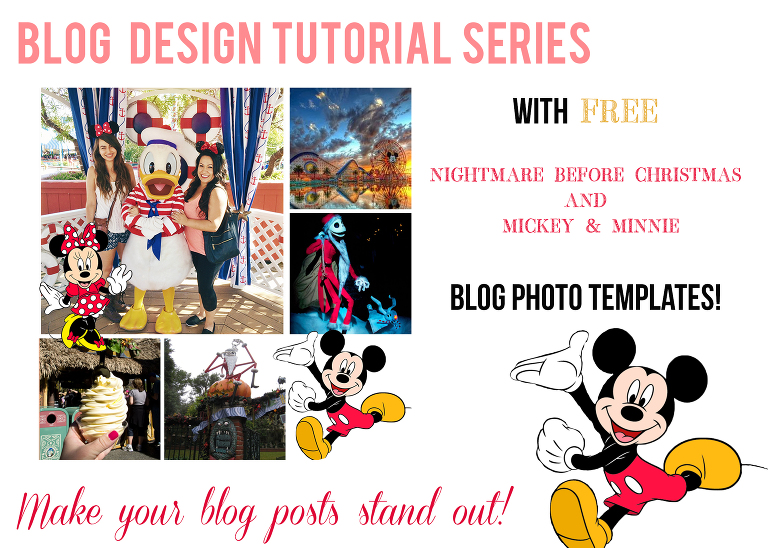 BLOG DESIGN TUTORIAL SERIES

WITH FREE

NIGHTMARE BEFORE CHRISTMAS
AND
MICKEY & MINNIE

BLOG PHOTO TEMPLATES!

Make your blog posts stand out!